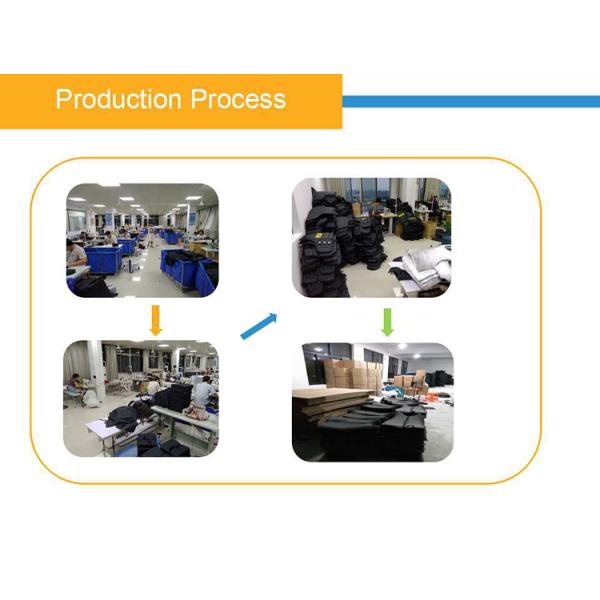 Production Process